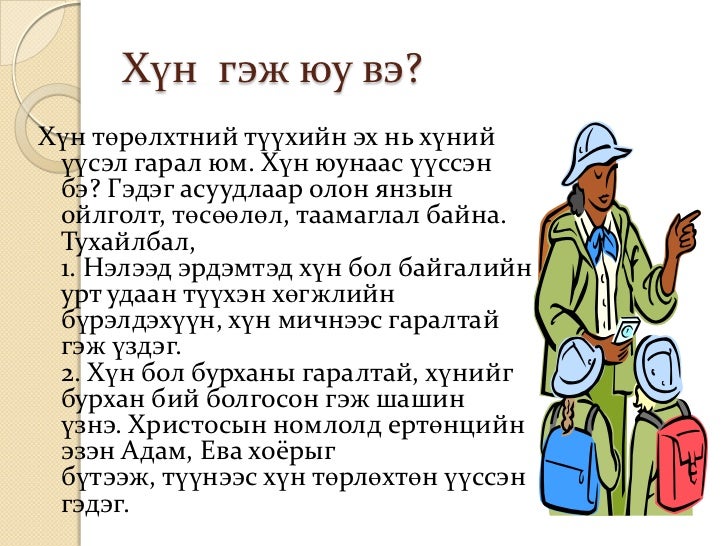 Хүн гэж юу вэ?

Хүн төрөлхтний түүхийн эх нь хүний үүсэл гарал юм. Хүн юунаас үүссэн бэ? Гэдэг асуудлаар олон янзын ойлголт, төсөөлөл, таамаглал байна. Тухайлбал,

1. Нэлээд эрдэмтэд хүн бол байгалийн урт удаан түүхэн хөгжлийн бүрэлдэхүүн, хүн мичнээс гаралтай гэж үздэг.

2. Хүн бол бурханы гаралтай, хүнийг бурхан бий болгосон гэж шашин үзнэ. Христосын номлолд ертөнцийн эзэн Адам, Ева хоёрыг бүтээж, түүнээс хүн төрлөхтөн үүссэн гэдэг.